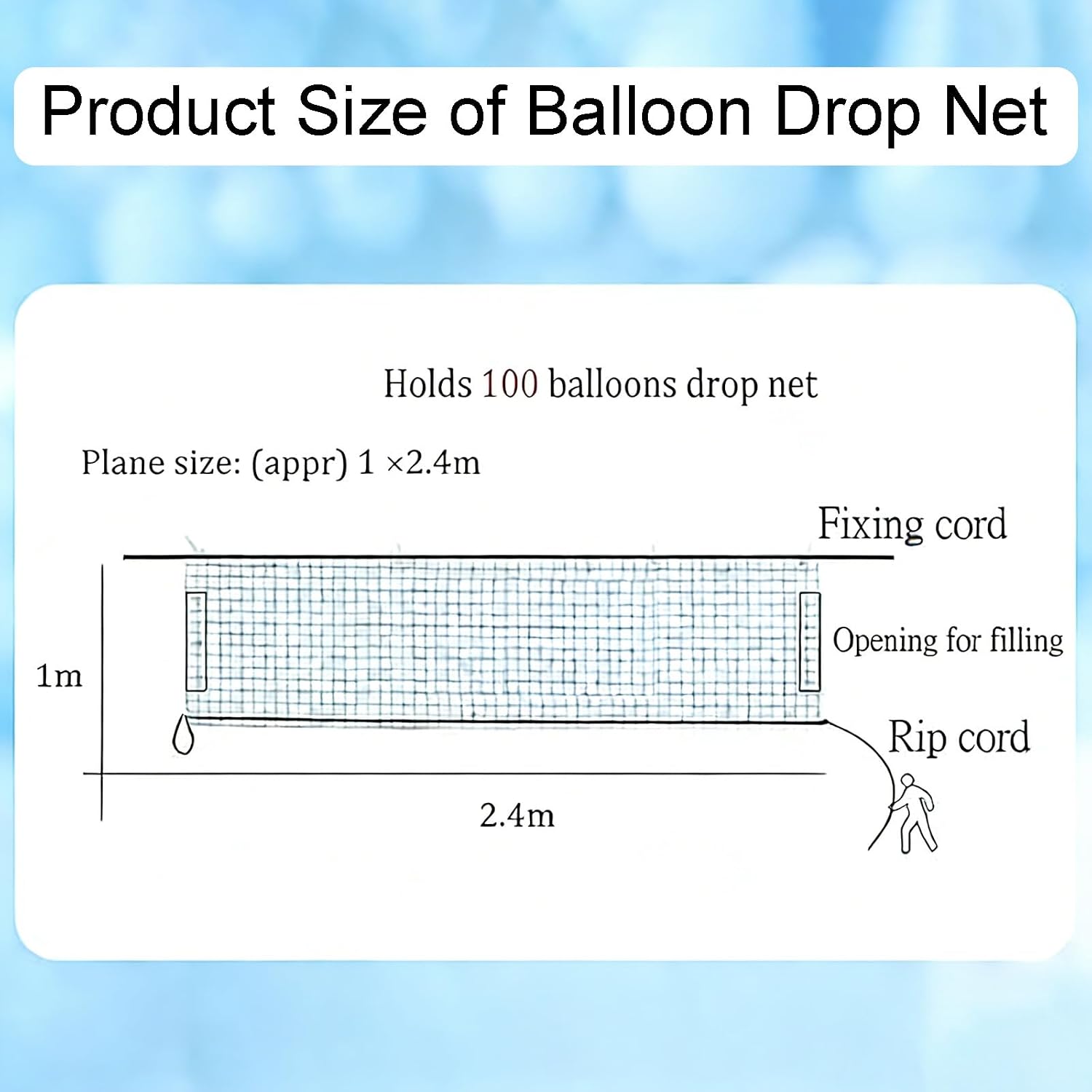 Product Size of Balloon Drop Net

Holds 100 balloons drop net

Plane size: (appr) 1 ×2.4m

Fixing cord

Opening for filling

1m

Rip cord

2.4m